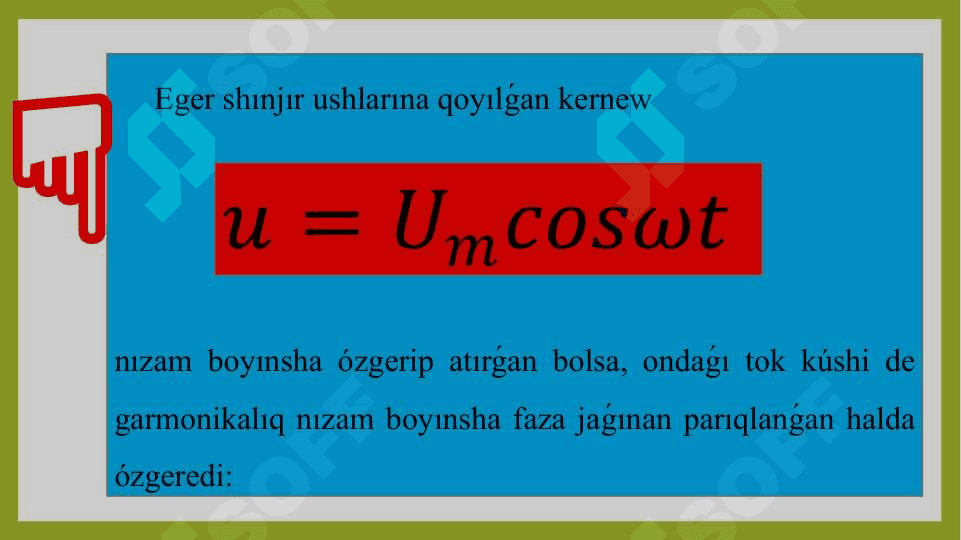 Eger shınjır ushlarına qoyılǵan kernew

$u = U_m cos\omega t$

nızam boyınsha ózgerip atırǵan bolsa, ondaǵı tok kúshi de garmonikalıq nızam boyınsha faza jaǵınan parıqlanǵan halda ózgeredi: